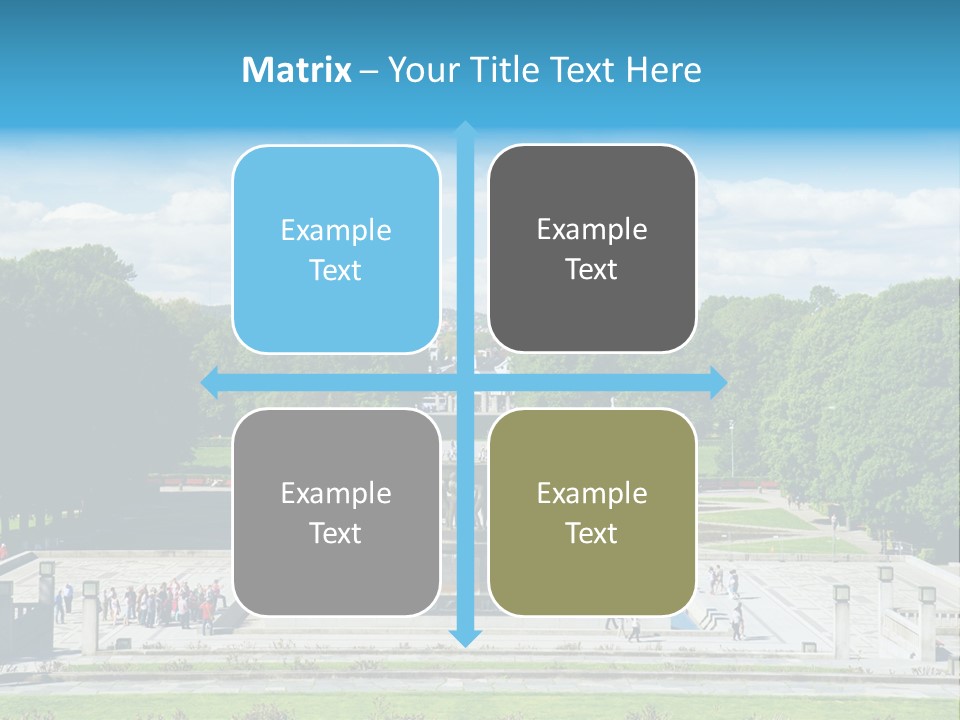 Matrix – Your Title Text Here

Example Text

Example Text

Example Text

Example Text